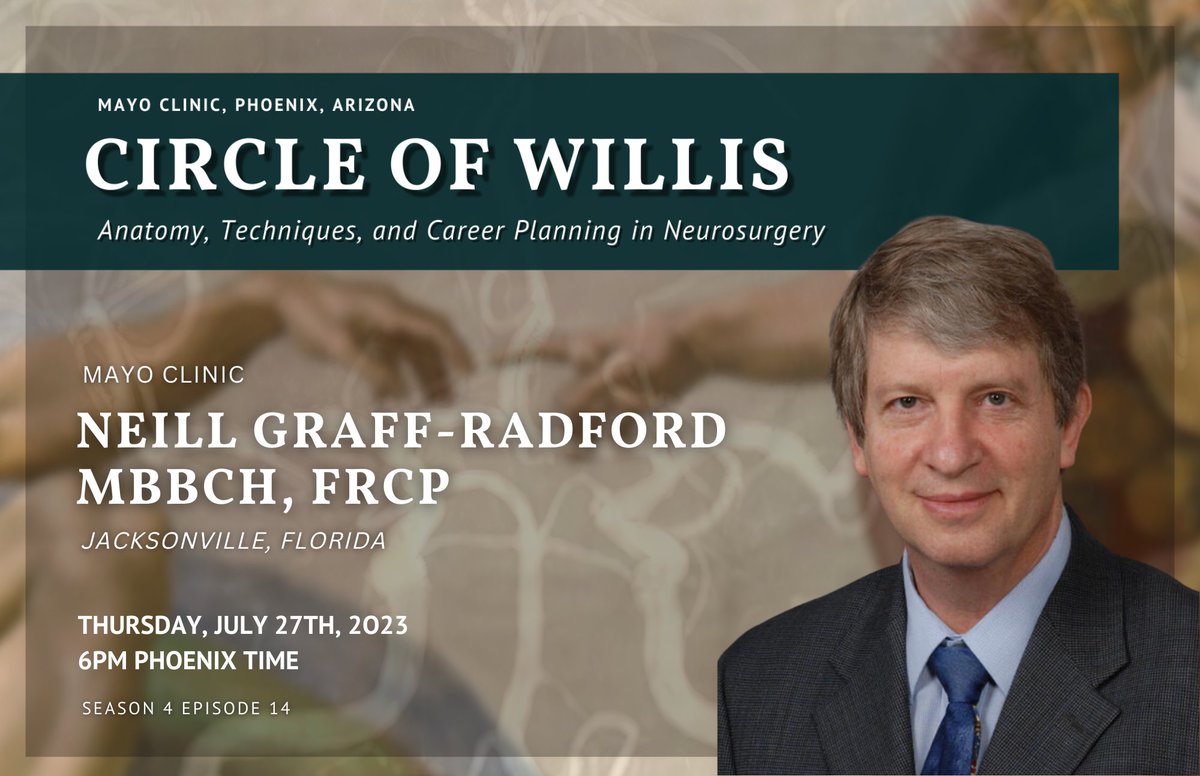 MAYO CLINIC, PHOENIX, ARIZONA

CIRCLE OF WILLIS

Anatomy, Techniques, and Career Planning in Neurosurgery

MAYO CLINIC

NEILL GRAFF-RADFORD MBBCH, FRCP

JACKSONVILLE, FLORIDA

THURSDAY, JULY 27TH, 2023
6PM PHOENIX TIME

SEASON 4 EPISODE 14